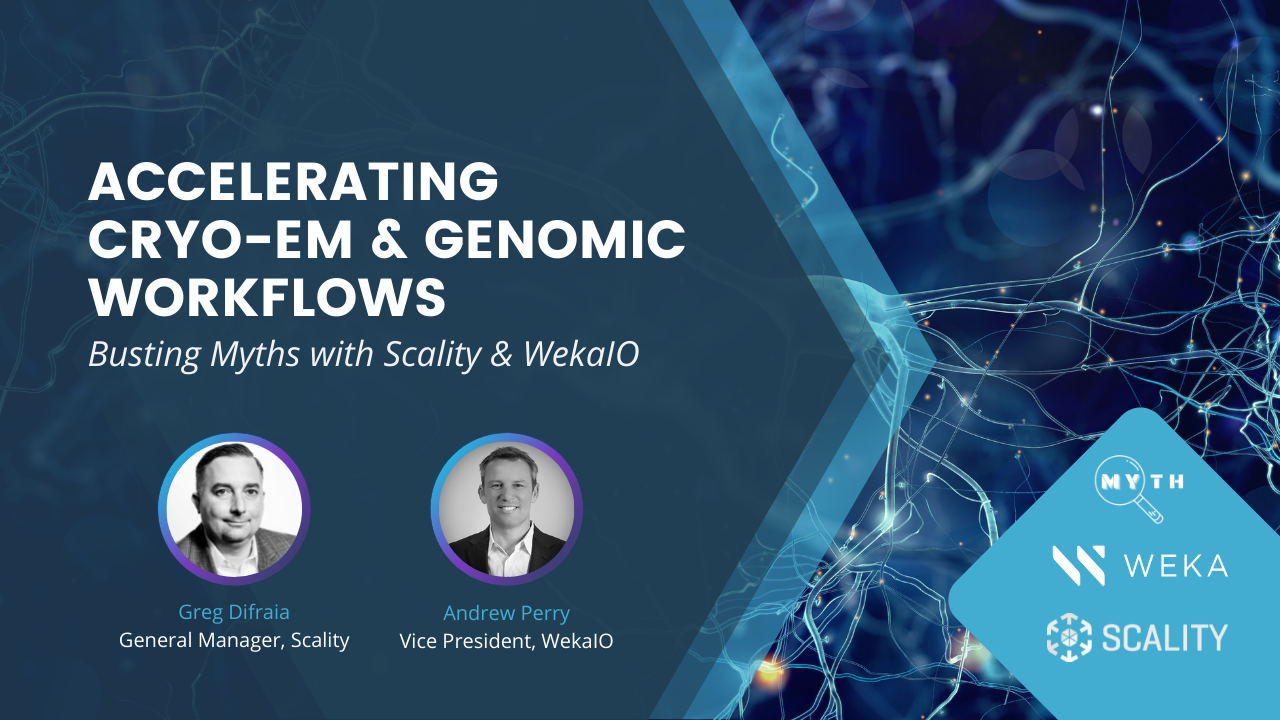 ACCELERATING CRYO-EM & GENOMIC WORKFLOWS

Busting Myths with Scality & WekaIO

Greg Difraia
General Manager, Scality

Andrew Perry
Vice President, WekaIO

MYTH

WEKA

SCALITY